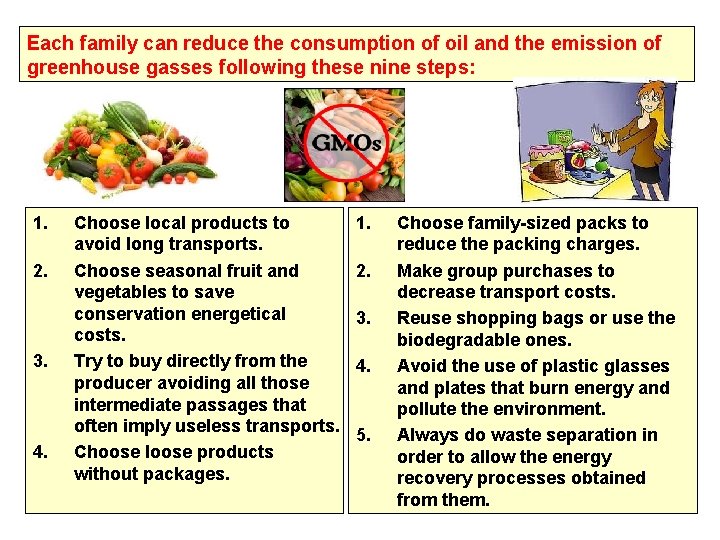 Each family can reduce the consumption of oil and the emission of greenhouse gasses following these nine steps:

GMOs

1. Choose local products to avoid long transports.
2. Choose seasonal fruit and vegetables to save conservation energetical costs.
3. Try to buy directly from the producer avoiding all those intermediate passages that often imply useless transports.
4. Choose loose products without packages.

1. Choose family-sized packs to reduce the packing charges.
2. Make group purchases to decrease transport costs.
3. Reuse shopping bags or use the biodegradable ones.
4. Avoid the use of plastic glasses and plates that burn energy and pollute the environment.
5. Always do waste separation in order to allow the energy recovery processes obtained from them.